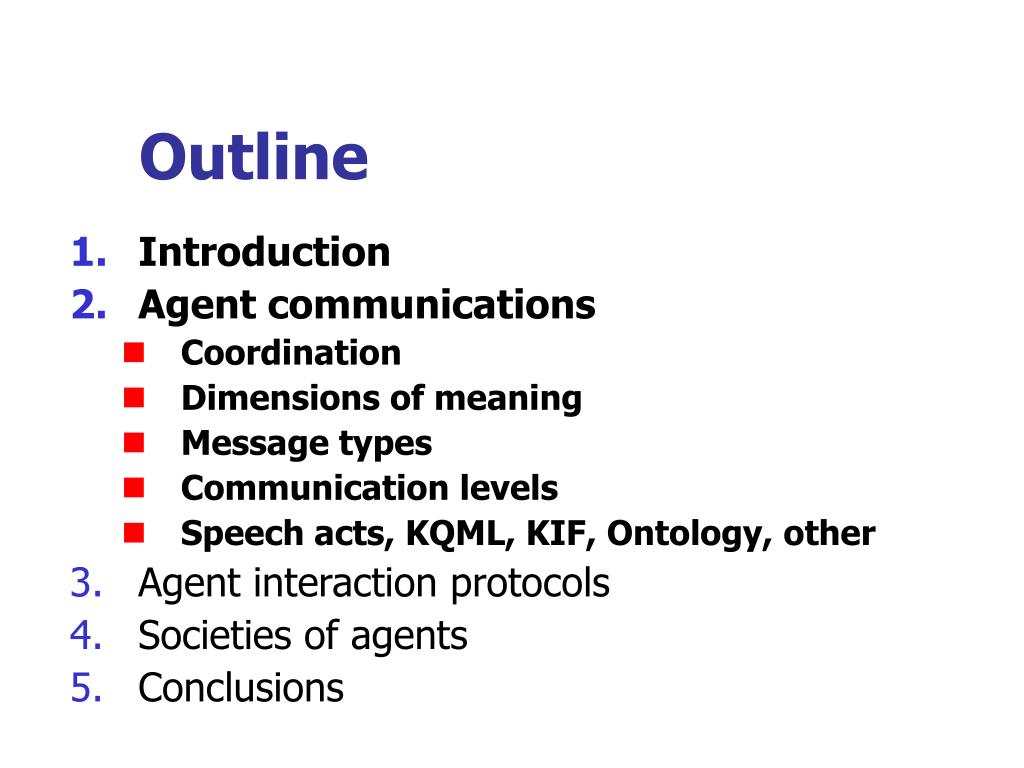 Outline

1. Introduction
2. Agent communications
   - Coordination
   - Dimensions of meaning
   - Message types
   - Communication levels
   - Speech acts, KQML, KIF, Ontology, other
3. Agent interaction protocols
4. Societies of agents
5. Conclusions